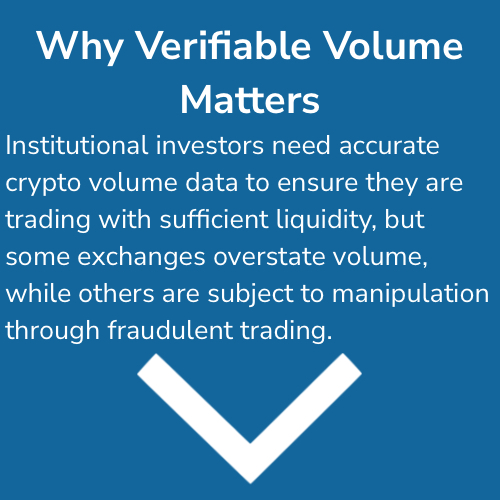 Why Verifiable Volume Matters

Institutional investors need accurate crypto volume data to ensure they are trading with sufficient liquidity, but some exchanges overstate volume, while others are subject to manipulation through fraudulent trading.